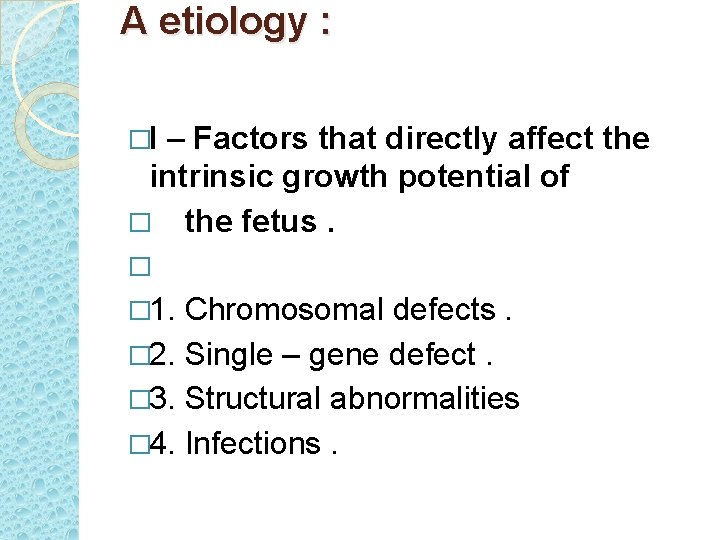 A etiology :

□I – Factors that directly affect the intrinsic growth potential of

□ the fetus .

□

□1. Chromosomal defects .

□2. Single – gene defect .

□3. Structural abnormalities

□4. Infections .